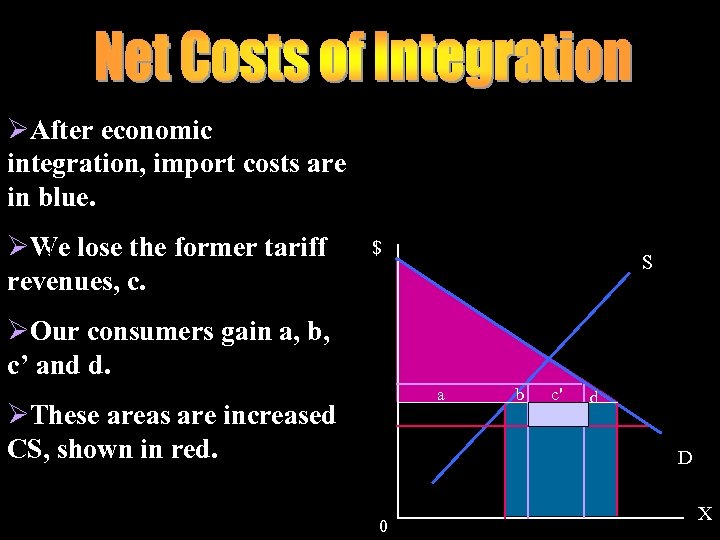 Net Costs of Integration

➢After economic integration, import costs are in blue.

➢We lose the former tariff revenues, c.

➢Our consumers gain a, b, c' and d.

➢These areas are increased CS, shown in red.

$
S
a
b
c'
d
D
0
X